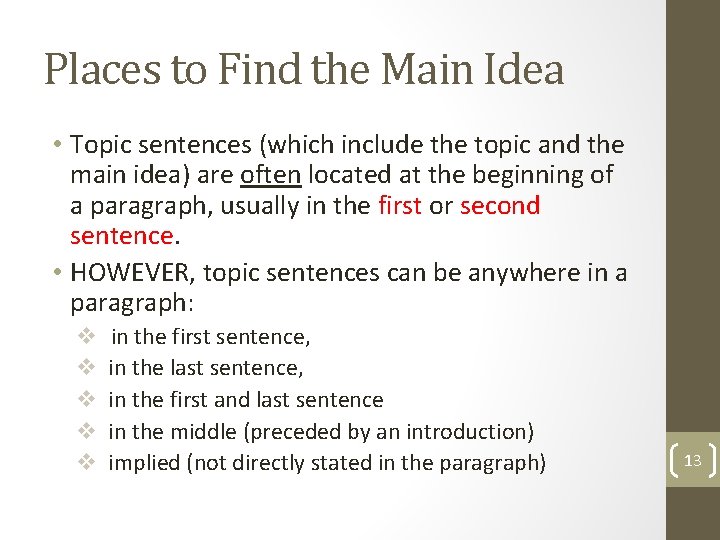 Places to Find the Main Idea

• Topic sentences (which include the topic and the main idea) are often located at the beginning of a paragraph, usually in the first or second sentence.

• HOWEVER, topic sentences can be anywhere in a paragraph:

❖ in the first sentence,
❖ in the last sentence,
❖ in the first and last sentence
❖ in the middle (preceded by an introduction)
❖ implied (not directly stated in the paragraph)

13